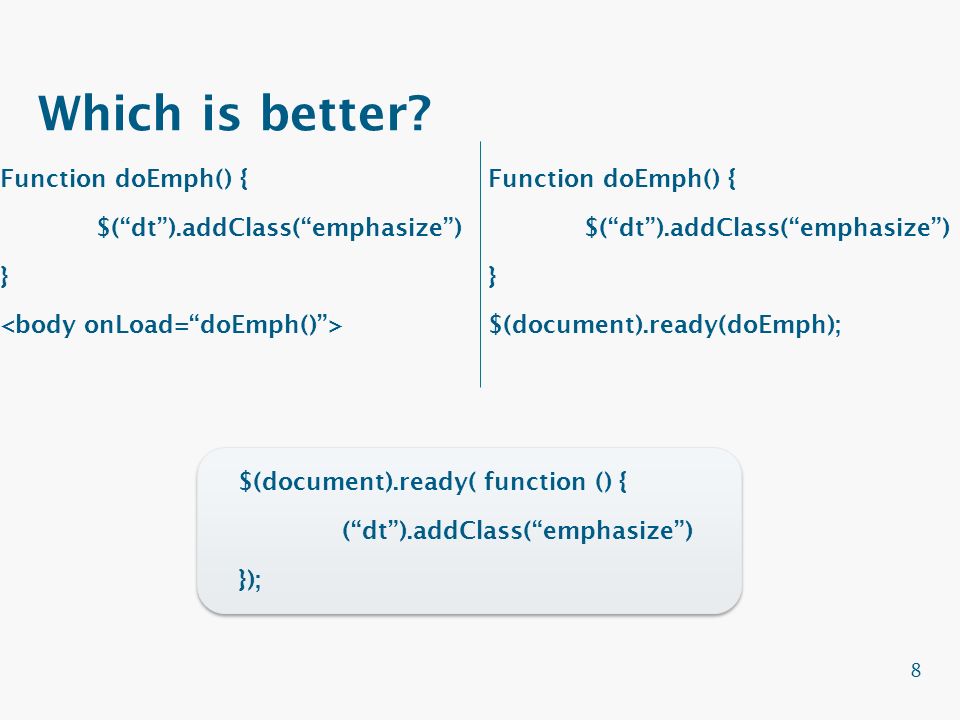 Which is better?

Function doEmph() {

$(“dt”).addClass(“emphasize”)

}

<body onLoad=“doEmph()”>

Function doEmph() {

$(“dt”).addClass(“emphasize”)

}

$(document).ready(doEmph);

$(document).ready( function () {

(“dt”).addClass(“emphasize”)

});

8